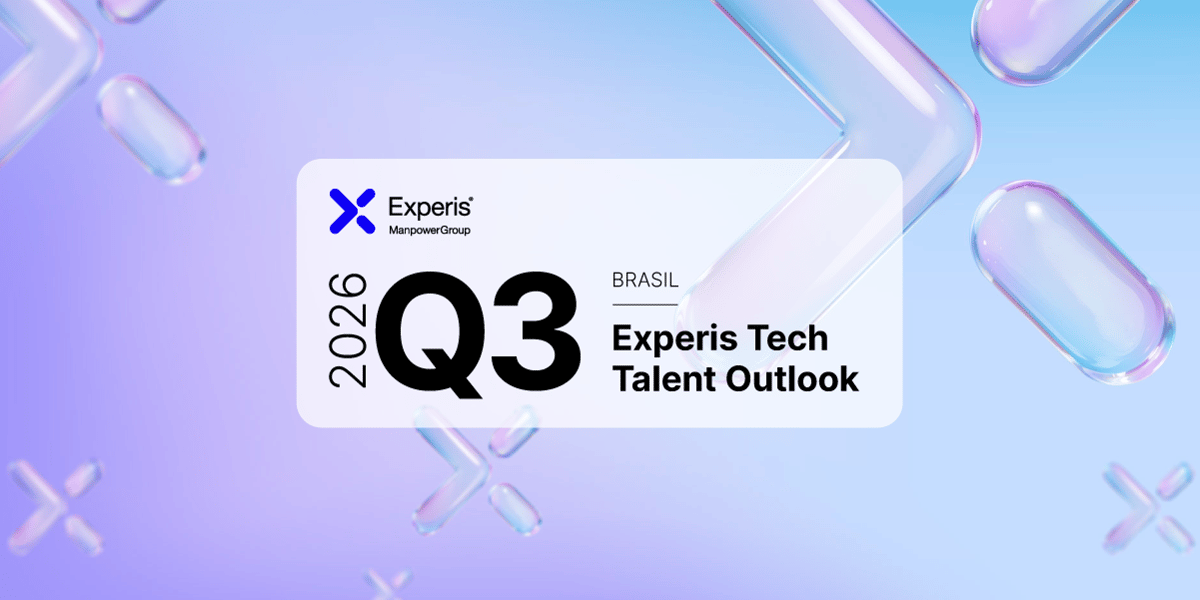 Experis®
ManpowerGroup

2026 Q3

BRASIL

Experis Tech Talent Outlook